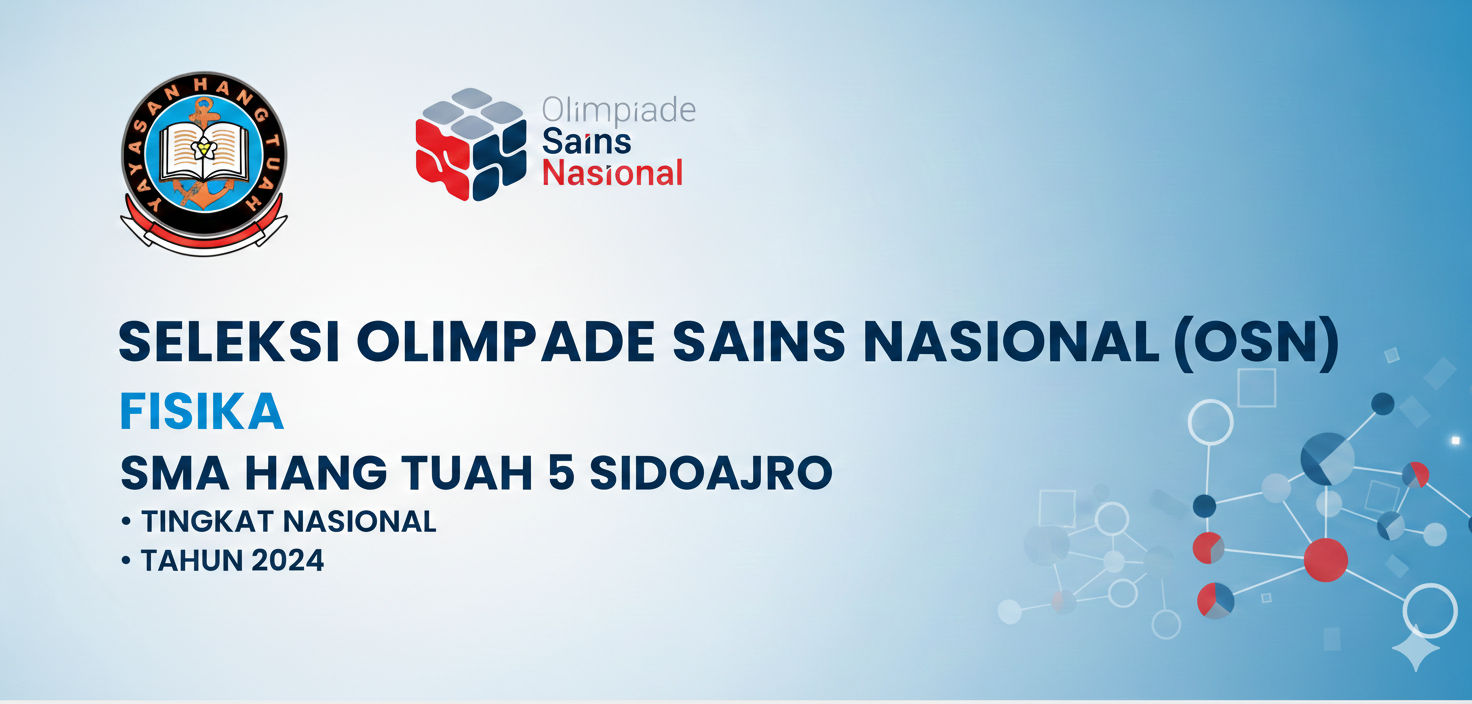 YAYASAN HANG TUAH

Olimpiade
Sains
Nasional

SELEKSI OLIMPADE SAINS NASIONAL (OSN)
FISIKA
SMA HANG TUAH 5 SIDOAJRO
• TINGKAT NASIONAL
• TAHUN 2024